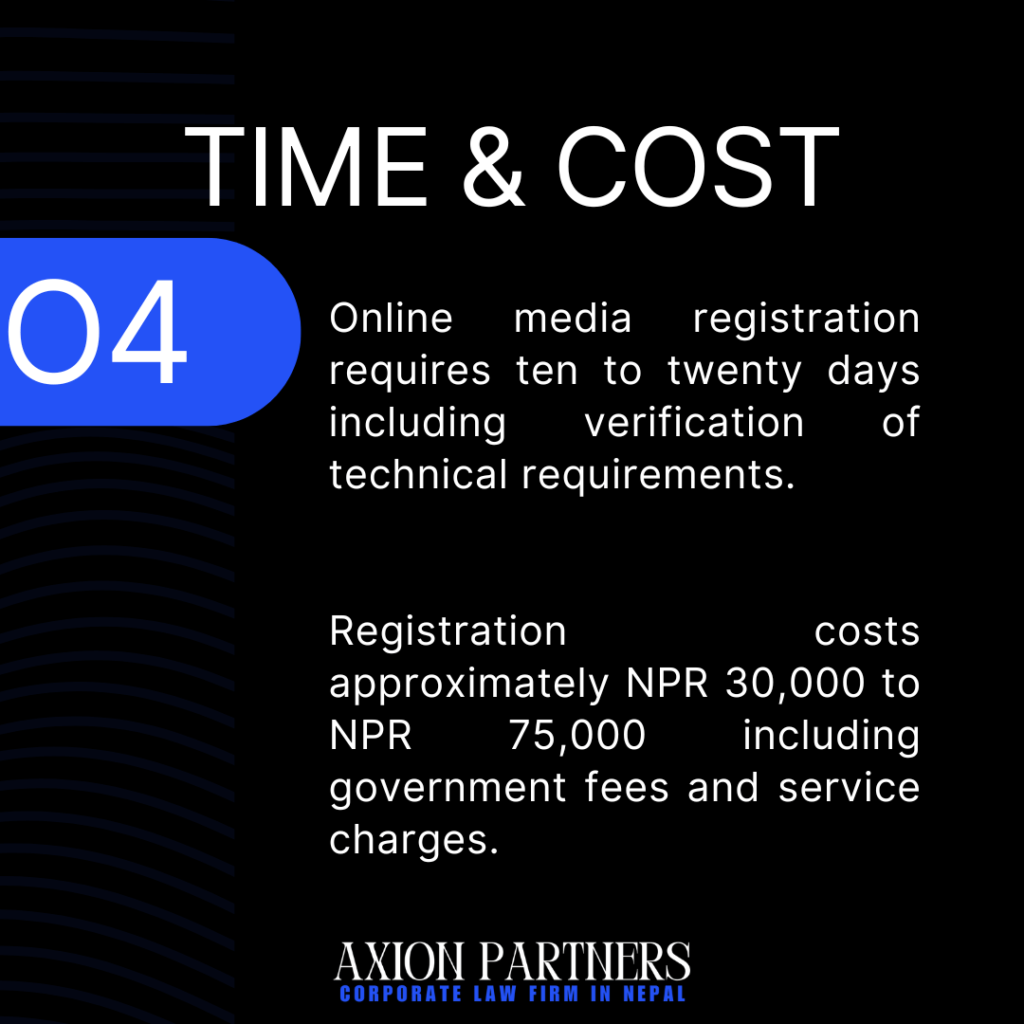 TIME & COST

04

Online media registration requires ten to twenty days including verification of technical requirements.

Registration costs approximately NPR 30,000 to NPR 75,000 including government fees and service charges.

AXION PARTNERS
CORPORATE LAW FIRM IN NEPAL